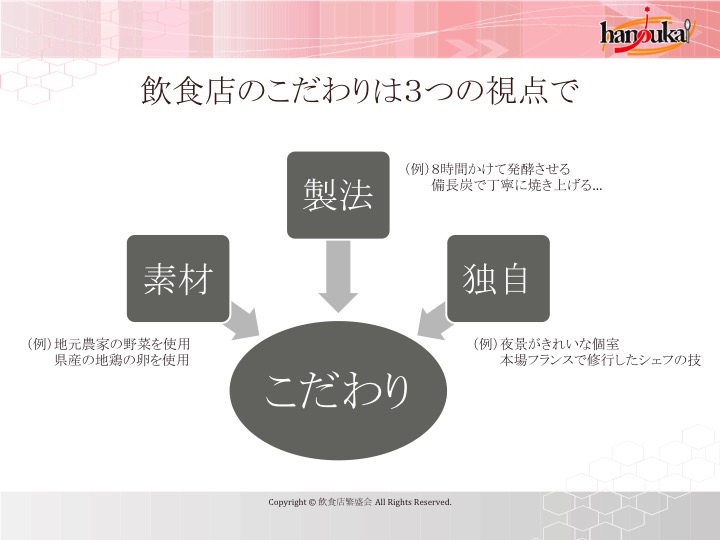 hanjoukai

飲食店のこだわりは3つの視点で

製法

（例）8時間かけて発酵させる
備長炭で丁寧に焼き上げる...

素材

独自

（例）地元農家の野菜を使用
県産の地鶏の卵を使用

（例）夜景がきれいな個室
本場フランスで修行したシェフの技

こだわり

Copyright © 飲食店繁盛会 All Rights Reserved.